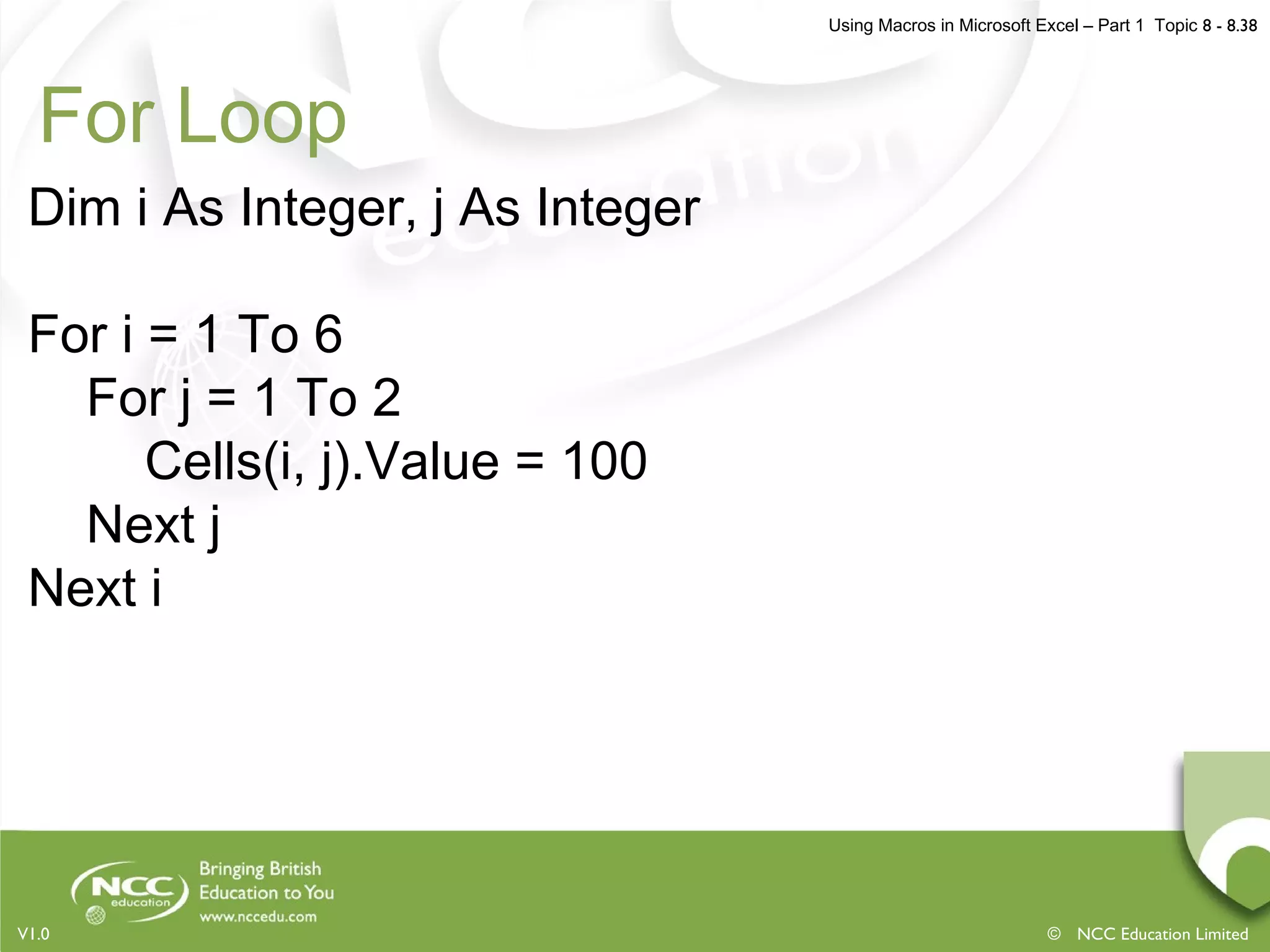 Using Macros in Microsoft Excel – Part 1 Topic 8 - 8.38

For Loop

Dim i As Integer, j As Integer

For i = 1 To 6
For j = 1 To 2
Cells(i, j).Value = 100
Next j
Next i

NCC education

Bringing British Education to You
www.nccedu.com

V1.0

© NCC Education Limited